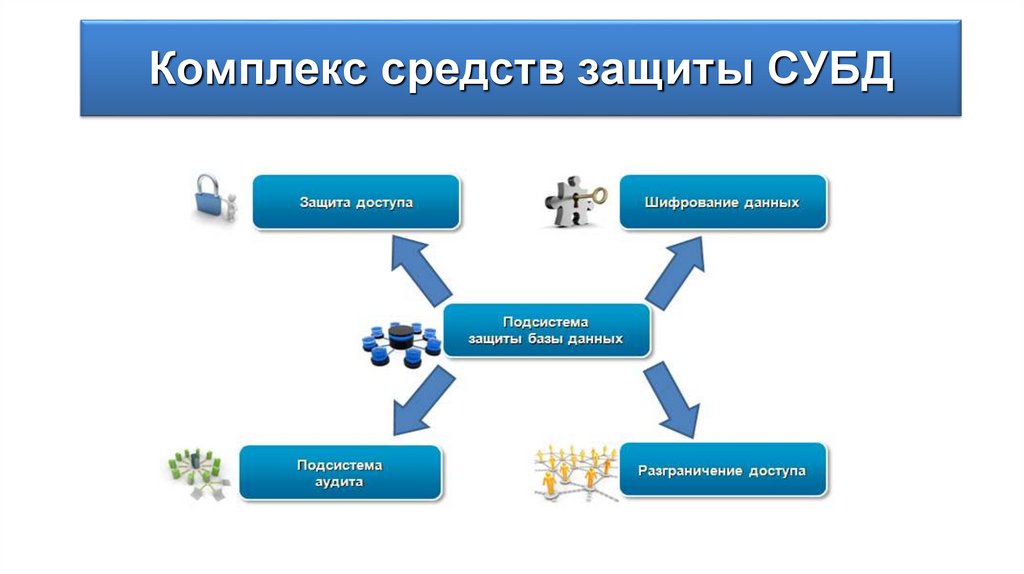 Комплекс средств защиты СУБД

Защита доступа

Шифрование данных

Подсистема защиты базы данных

Подсистема аудита

Разграничение доступа